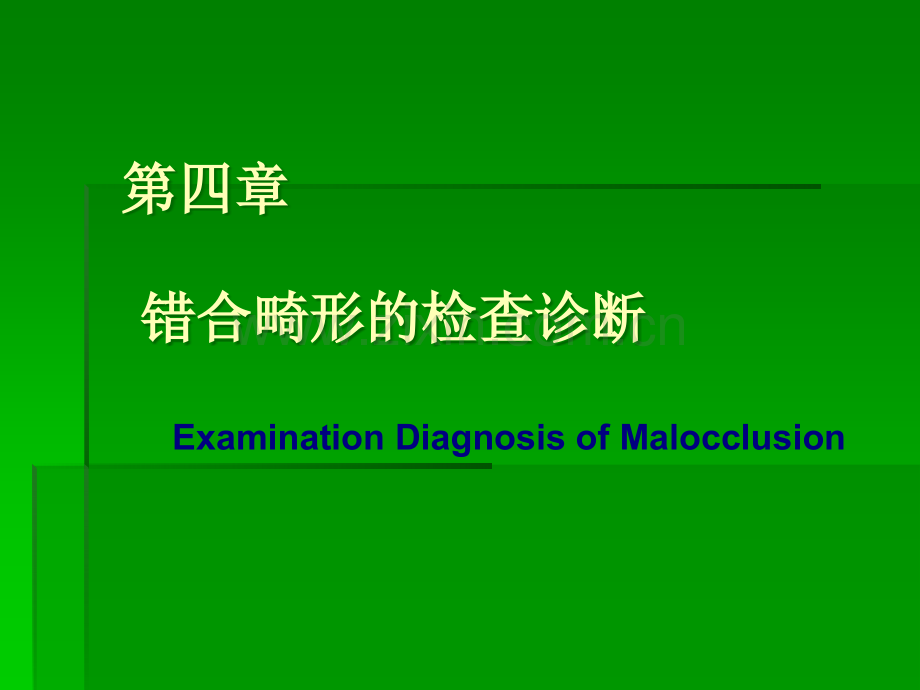 第四章

错合畸形的检查诊断

Examination Diagnosis of Malocclusion